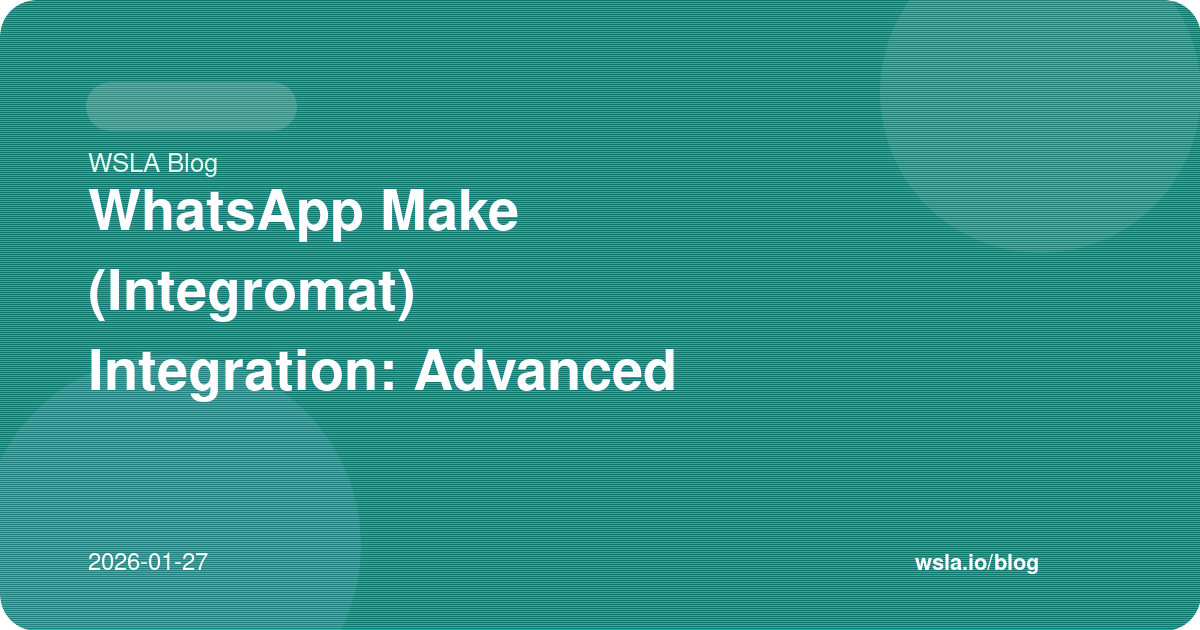 WSLA Blog

WhatsApp Make (Integromat) Integration: Advanced

2026-01-27

wsla.io/blog